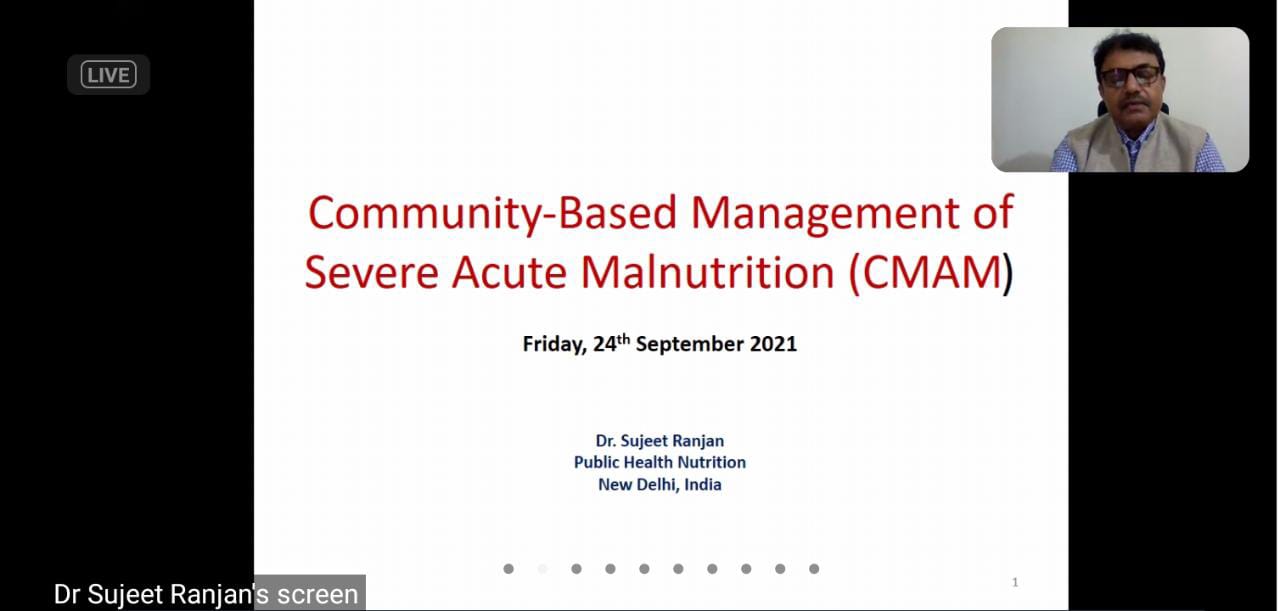 LIVE

Community-Based Management of Severe Acute Malnutrition (CMAM)

Friday, 24$^{th}$ September 2021

Dr. Sujeet Ranjan
Public Health Nutrition
New Delhi, India

1

Dr Sujeet Ranjan's screen